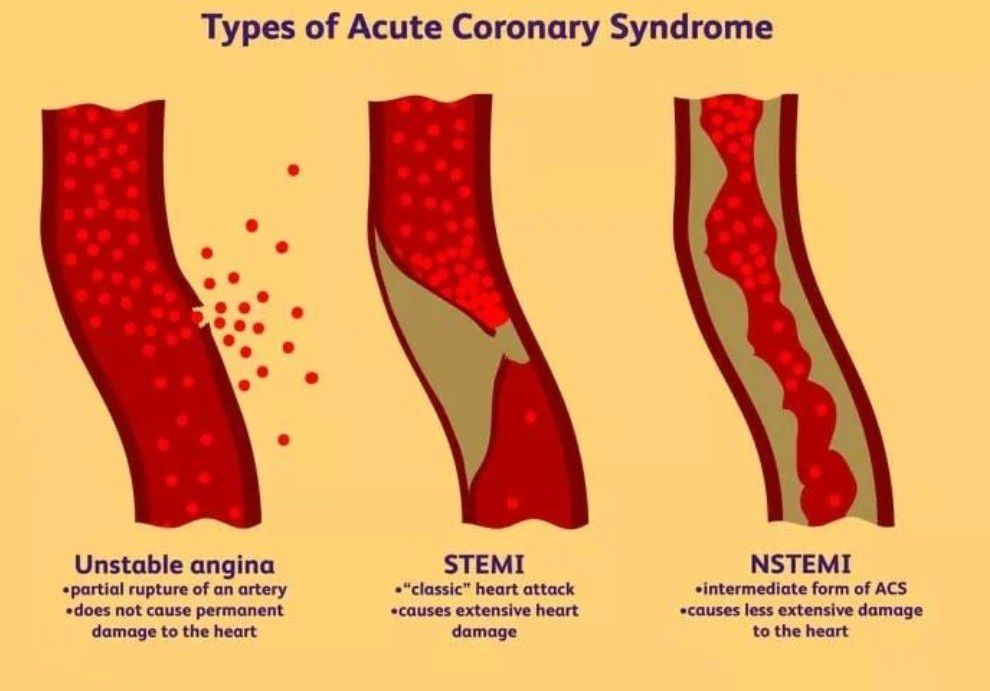 Types of Acute Coronary Syndrome

Unstable angina
•partial rupture of an artery
•does not cause permanent damage to the heart

STEMI
•"classic" heart attack
•causes extensive heart damage

NSTEMI
•intermediate form of ACS
•causes less extensive damage to the heart